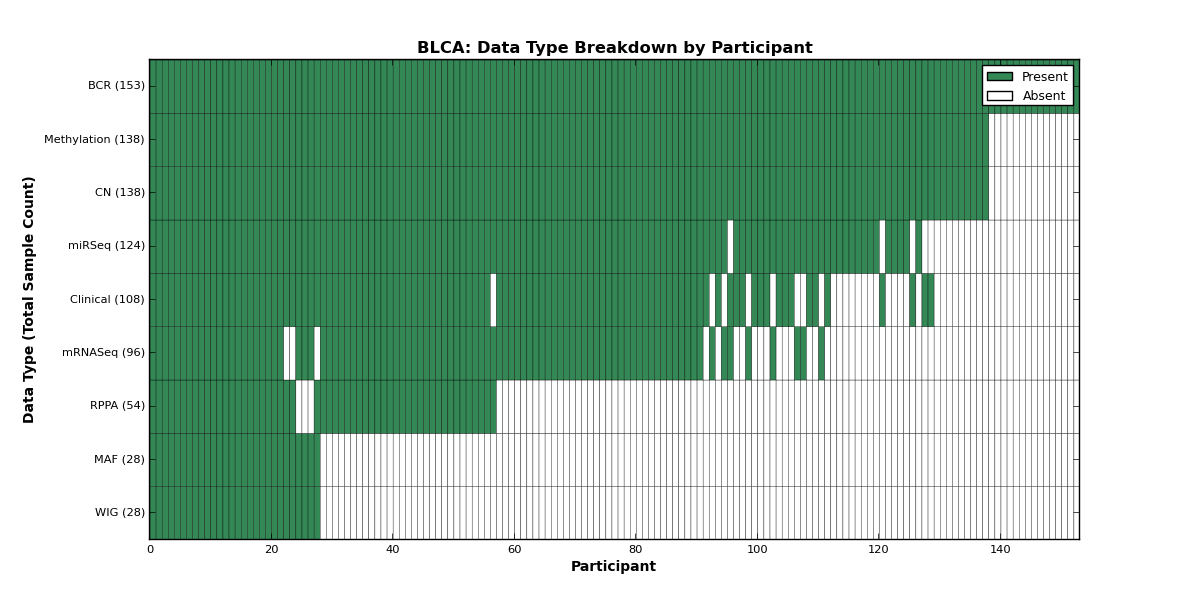 BLCA: Data Type Breakdown by Participant

Present
Absent

Data Type (Total Sample Count)

BCR (153)
Methylation (138)
CN (138)
miRSeq (124)
Clinical (108)
mRNASeq (96)
RPPA (54)
MAF (28)
WIG (28)

0
20
40
60
80
100
120
140

Participant